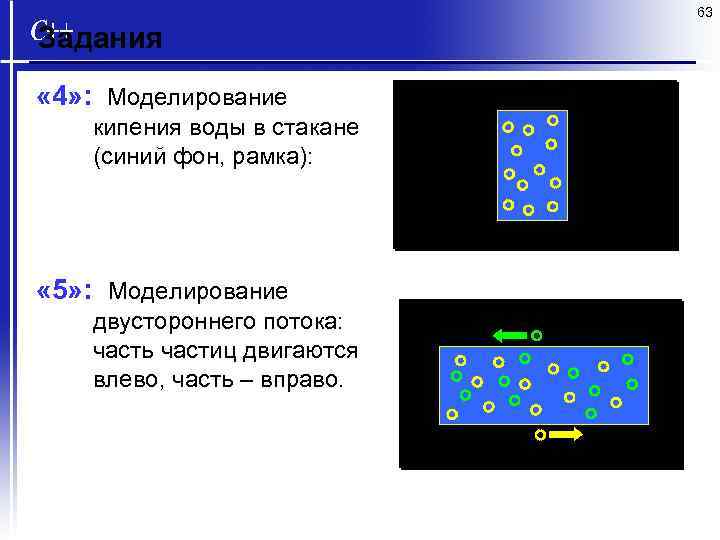 63

C++

Задания

«4»: Моделирование кипения воды в стакане (синий фон, рамка):

«5»: Моделирование двустороннего потока: часть частиц двигаются влево, часть – вправо.